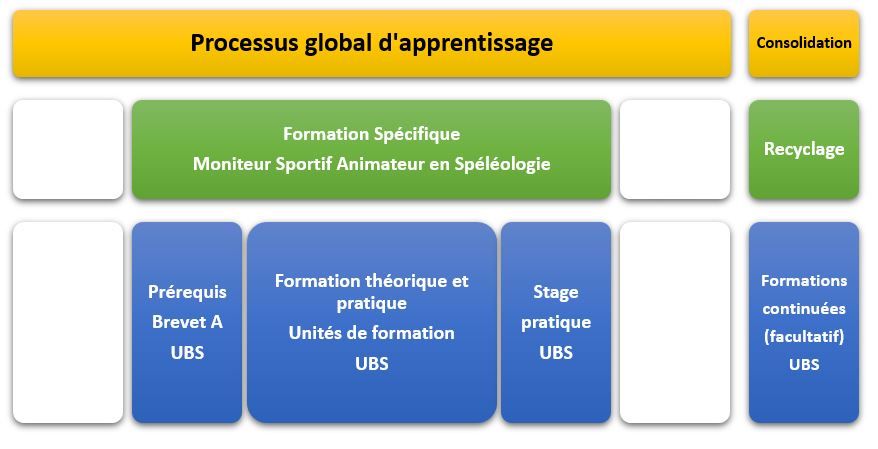 Processus global d'apprentissage

Consolidation

Formation Spécifique
Moniteur Sportif Animateur en Spéléologie

Recyclage

Prérequis
Brevet A
UBS

Formation théorique et pratique
Unités de formation
UBS

Stage pratique
UBS

Formations continuées (facultatif)
UBS